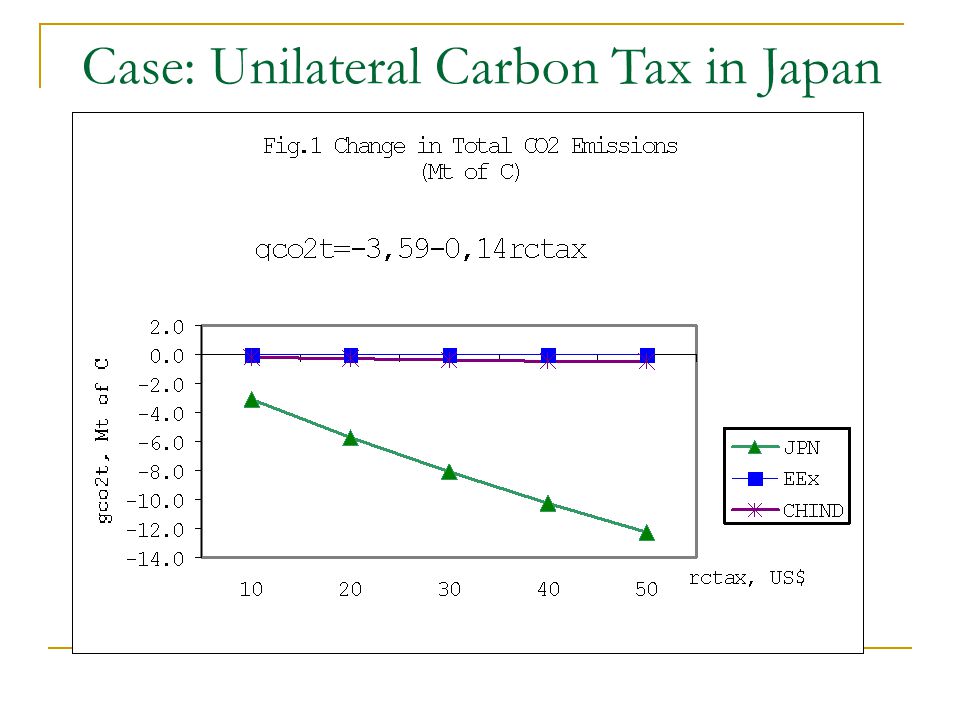 Case: Unilateral Carbon Tax in Japan

Fig.1 Change in Total CO2 Emissions
(Mt of C)

qco2t=-3,59-0,14rctax

gco2t, Mt of C

2.0
0.0
-2.0
-4.0
-6.0
-8.0
-10.0
-12.0
-14.0

10 20 30 40 50

rctax, US$

JPN
EEx
CHIND